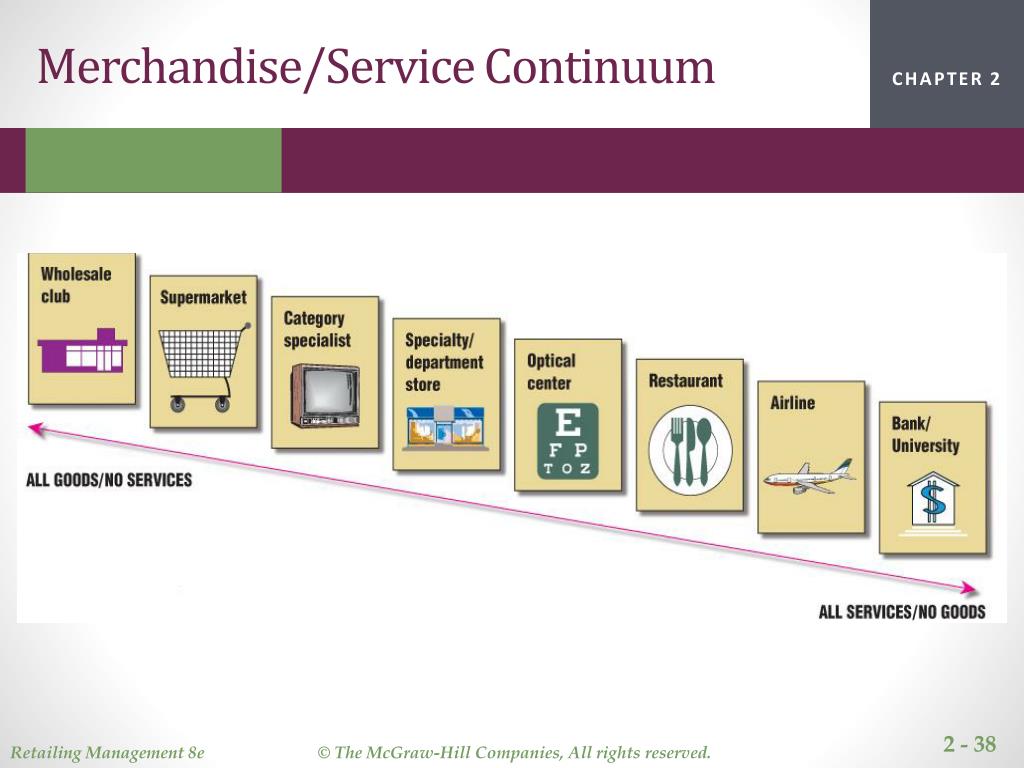 Merchandise/Service Continuum

CHAPTER 2

Wholesale club

Supermarket

Category specialist

Specialty/ department store

Optical center

E
F P
T O Z

Restaurant

Airline

Bank/ University

$

ALL GOODS/NO SERVICES

ALL SERVICES/NO GOODS

Retailing Management 8e

© The McGraw-Hill Companies, All rights reserved.

2 - 38